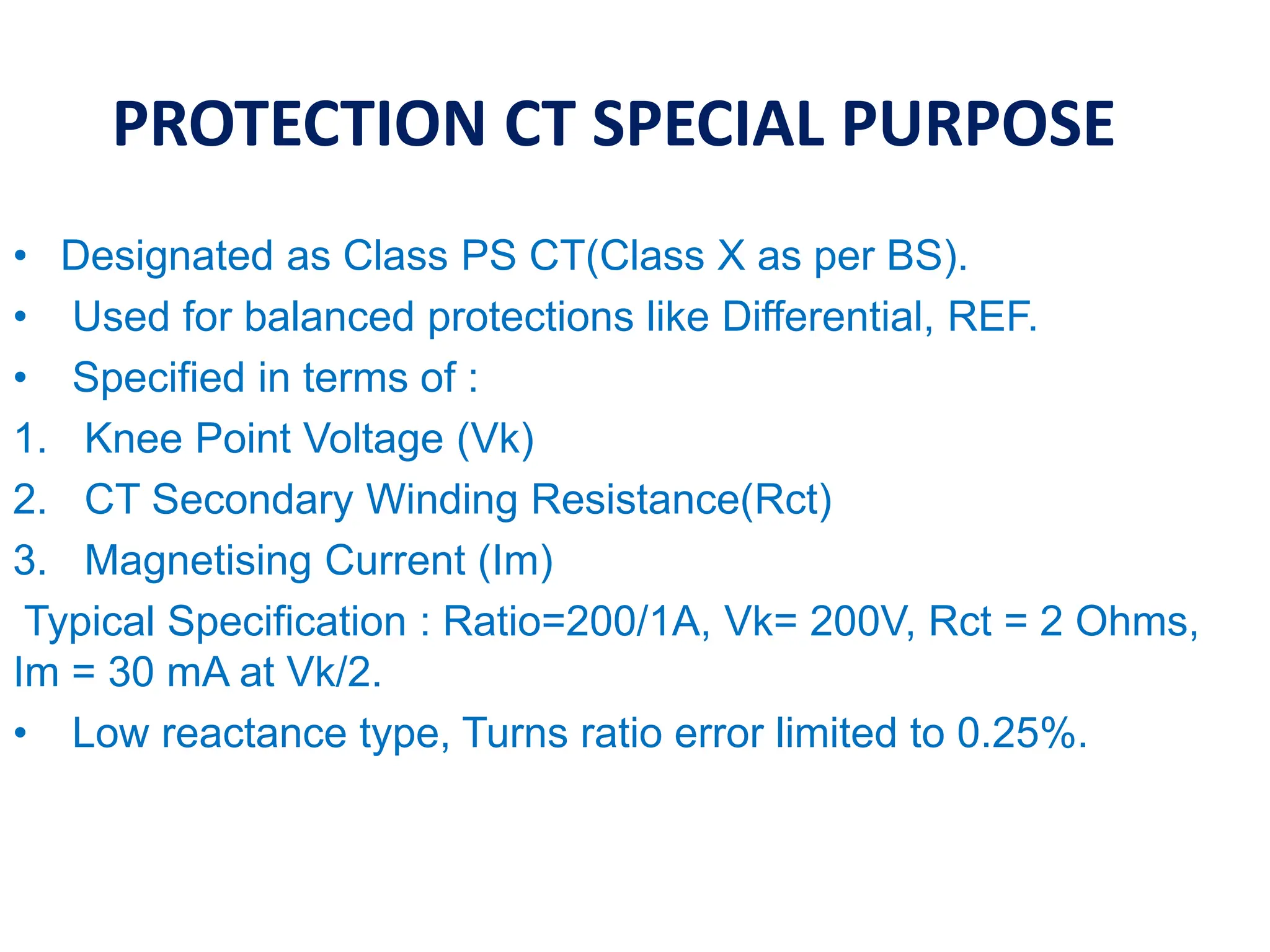 PROTECTION CT SPECIAL PURPOSE

• Designated as Class PS CT(Class X as per BS).
• Used for balanced protections like Differential, REF.
• Specified in terms of :
1. Knee Point Voltage (Vk)
2. CT Secondary Winding Resistance(Rct)
3. Magnetising Current (Im)

Typical Specification : Ratio=200/1A, Vk= 200V, Rct = 2 Ohms, Im = 30 mA at Vk/2.

• Low reactance type, Turns ratio error limited to 0.25%.